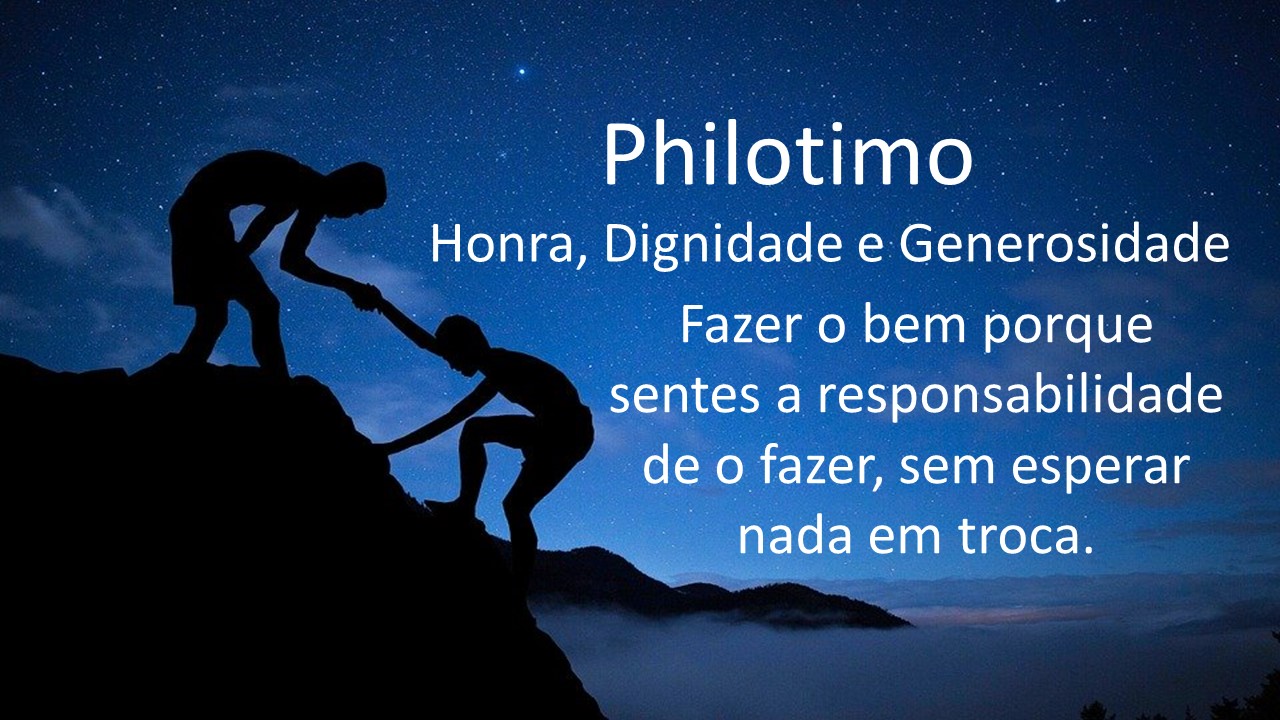 Philotimo

Honra, Dignidade e Generosidade

Fazer o bem porque sentes a responsabilidade de o fazer, sem esperar nada em troca.